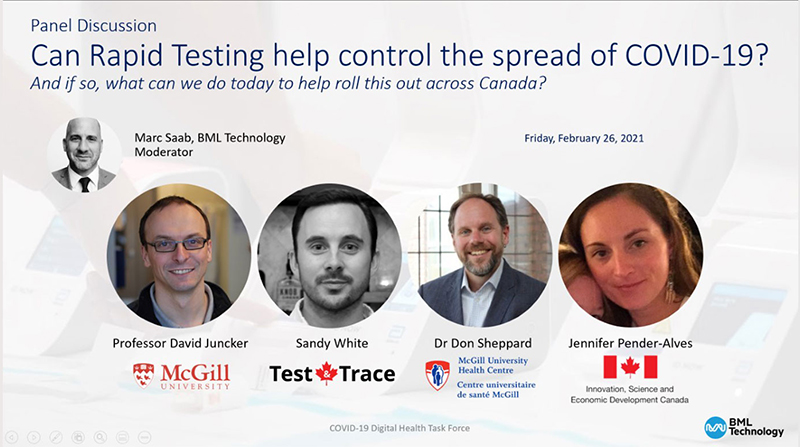 Panel Discussion

Can Rapid Testing help control the spread of COVID-19?

And if so, what can we do today to help roll this out across Canada?

Marc Saab, BML Technology
Moderator

Friday, February 26, 2021

Professor David Juncker

McGill UNIVERSITY

Sandy White

Test & Trace

Dr Don Sheppard

McGill University Health Centre
Centre universitaire de santé McGill

Jennifer Pender-Alves

Innovation, Science and Economic Development Canada

COVID-19 Digital Health Task Force

BML Technology